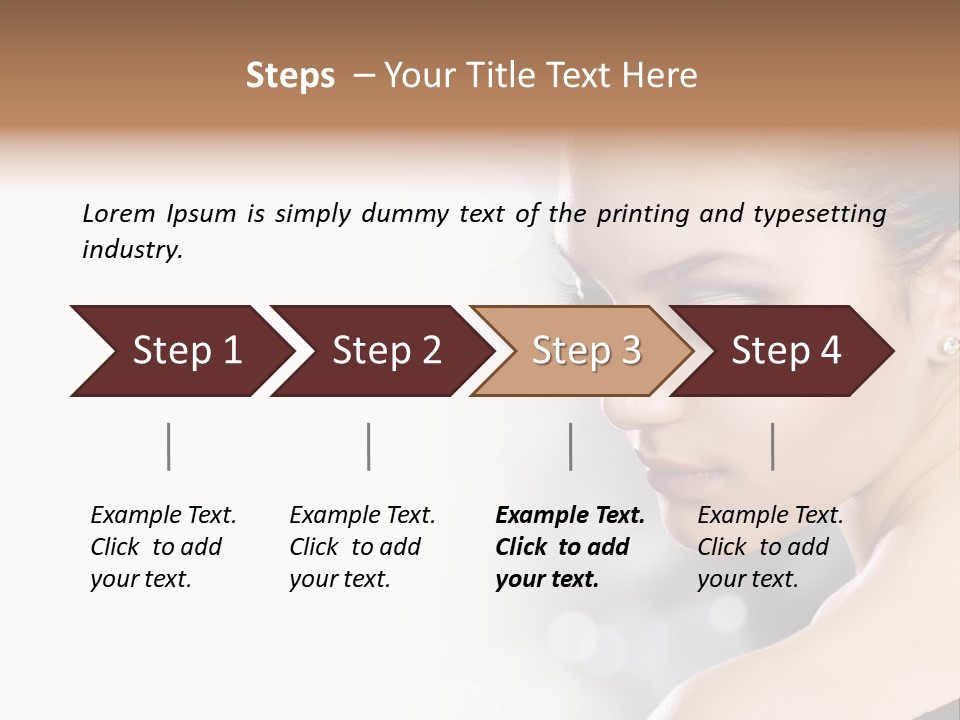 Steps – Your Title Text Here

Lorem Ipsum is simply dummy text of the printing and typesetting industry.

Step 1

Step 2

Step 3

Step 4

Example Text. Click to add your text.

Example Text. Click to add your text.

Example Text. Click to add your text.

Example Text. Click to add your text.